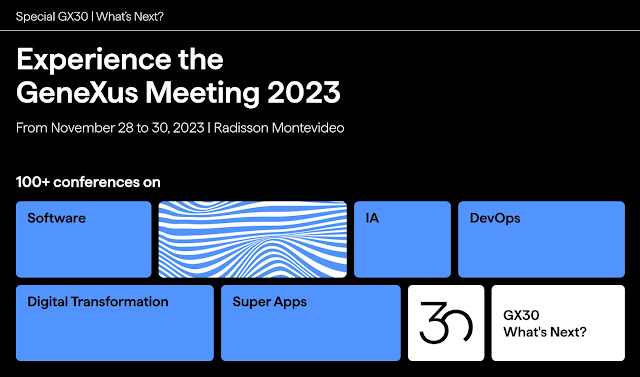 Special GX30 | What's Next?

Experience the GeneXus Meeting 2023

From November 28 to 30, 2023 | Radisson Montevideo

100+ conferences on

Software

IA

DevOps

Digital Transformation

Super Apps

30

GX30
What's Next?